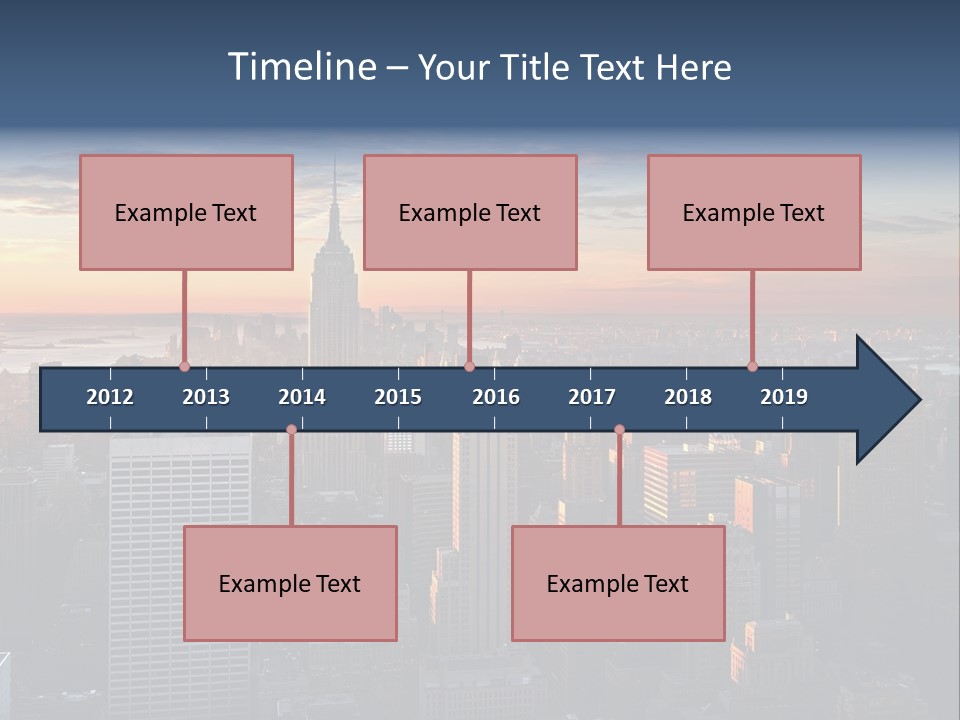 Timeline – Your Title Text Here

Example Text

Example Text

Example Text

2012 2013 2014 2015 2016 2017 2018 2019

Example Text

Example Text